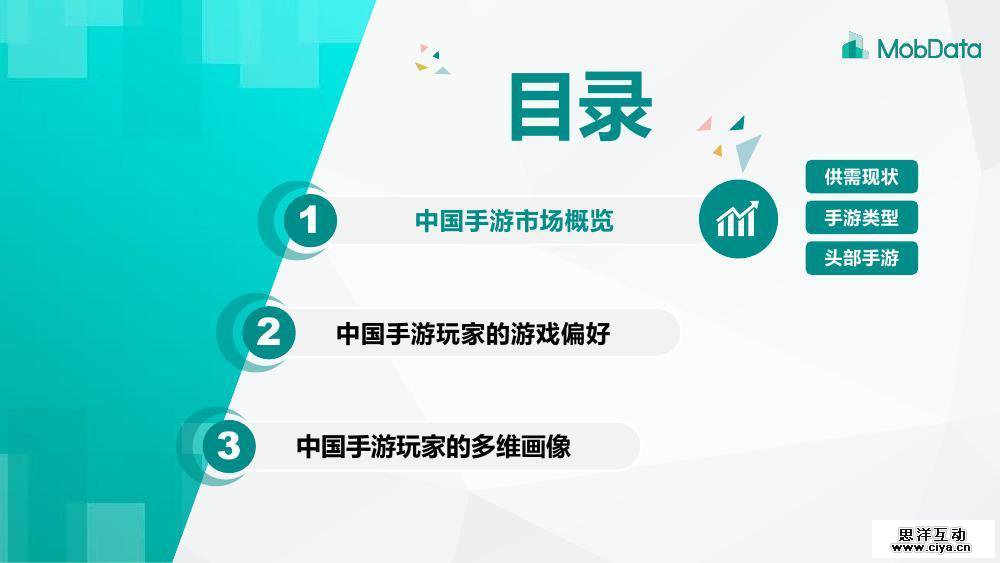 MobData

目录

1 中国手游市场概览

供需现状
手游类型
头部手游

2 中国手游玩家的游戏偏好

3 中国手游玩家的多维画像

思洋互动
www.ciya.cn